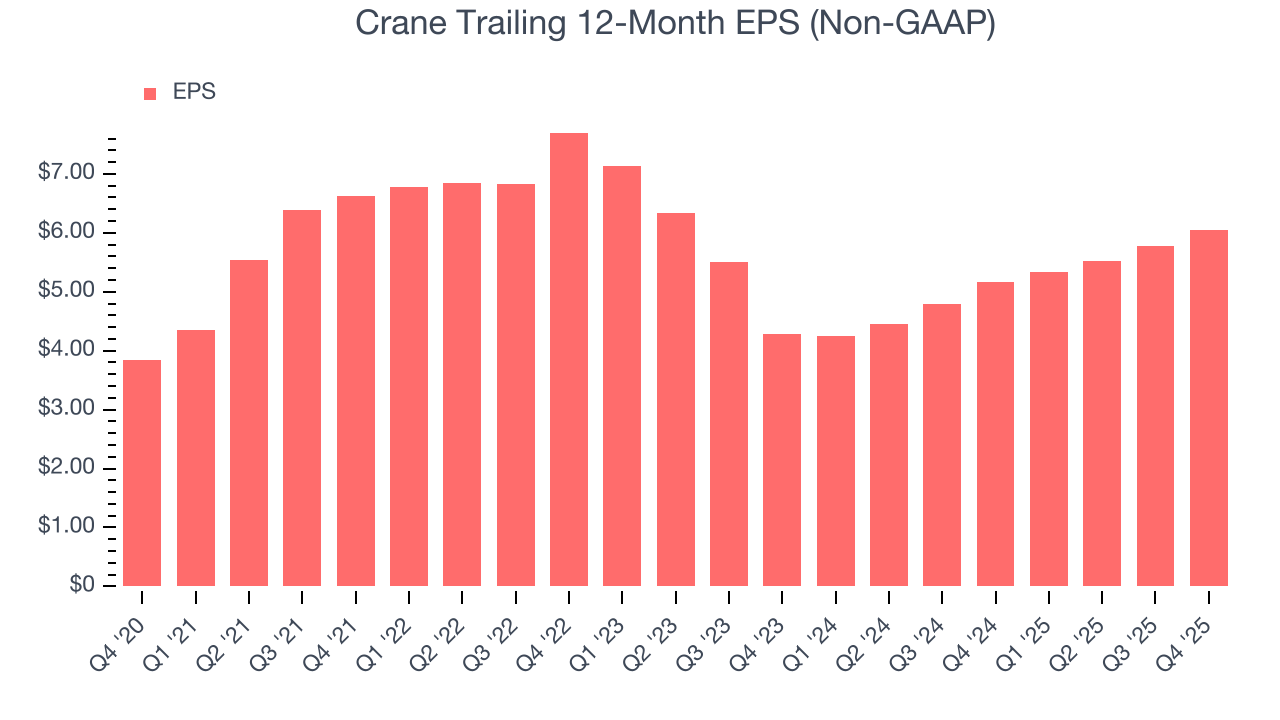 Crane Trailing 12-Month EPS (Non-GAAP)

EPS

$7.00
$6.00
$5.00
$4.00
$3.00
$2.00
$1.00
$0

Q4 '20
Q1 '21
Q2 '21
Q3 '21
Q4 '21
Q1 '22
Q2 '22
Q3 '22
Q4 '22
Q1 '23
Q2 '23
Q3 '23
Q4 '23
Q1 '24
Q2 '24
Q3 '24
Q4 '24
Q1 '25
Q2 '25
Q3 '25
Q4 '25